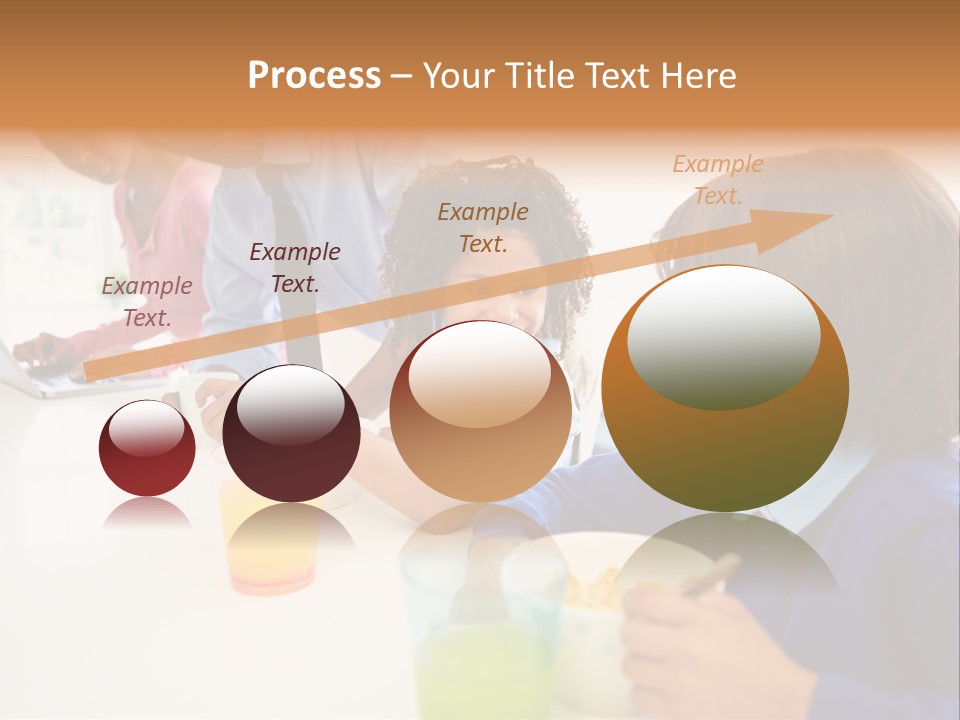 Process – Your Title Text Here

Example Text.

Example Text.

Example Text.

Example Text.